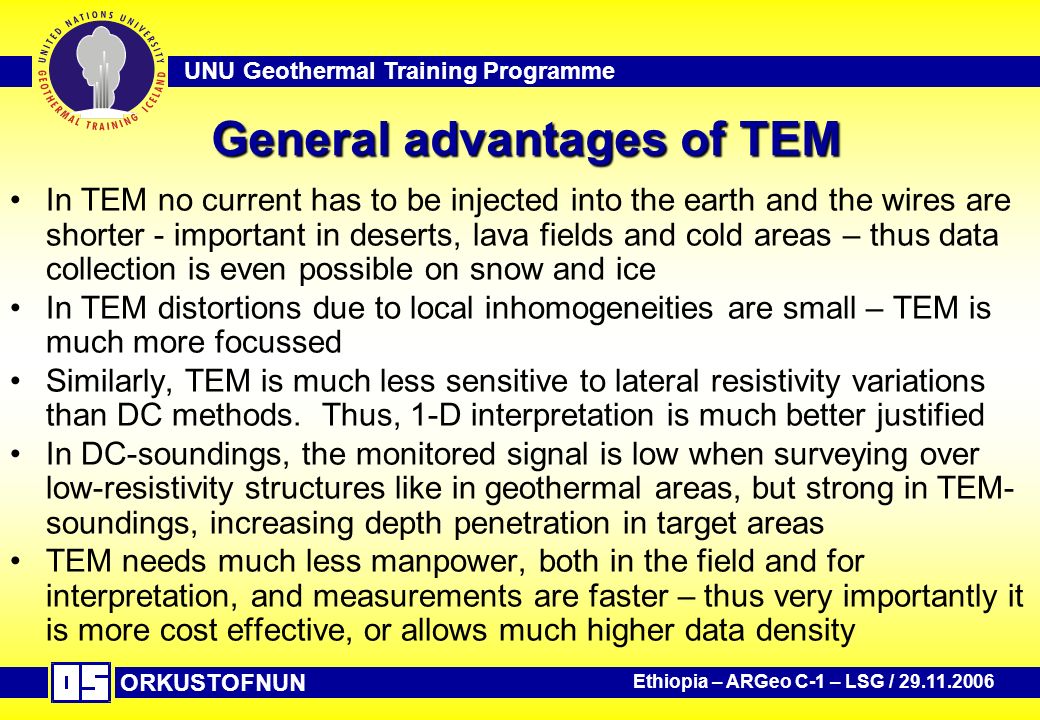 UNITED NATIONS UNIVERSITY GEOTHERMAL TRAINING ICELAND

UNU Geothermal Training Programme

General advantages of TEM

• In TEM no current has to be injected into the earth and the wires are shorter - important in deserts, lava fields and cold areas – thus data collection is even possible on snow and ice

• In TEM distortions due to local inhomogeneities are small – TEM is much more focussed

• Similarly, TEM is much less sensitive to lateral resistivity variations than DC methods. Thus, 1-D interpretation is much better justified

• In DC-soundings, the monitored signal is low when surveying over low-resistivity structures like in geothermal areas, but strong in TEM-soundings, increasing depth penetration in target areas

• TEM needs much less manpower, both in the field and for interpretation, and measurements are faster – thus very importantly it is more cost effective, or allows much higher data density

OS ORKUSTOFNUN

Ethiopia – ARGeo C-1 – LSG / 29.11.2006